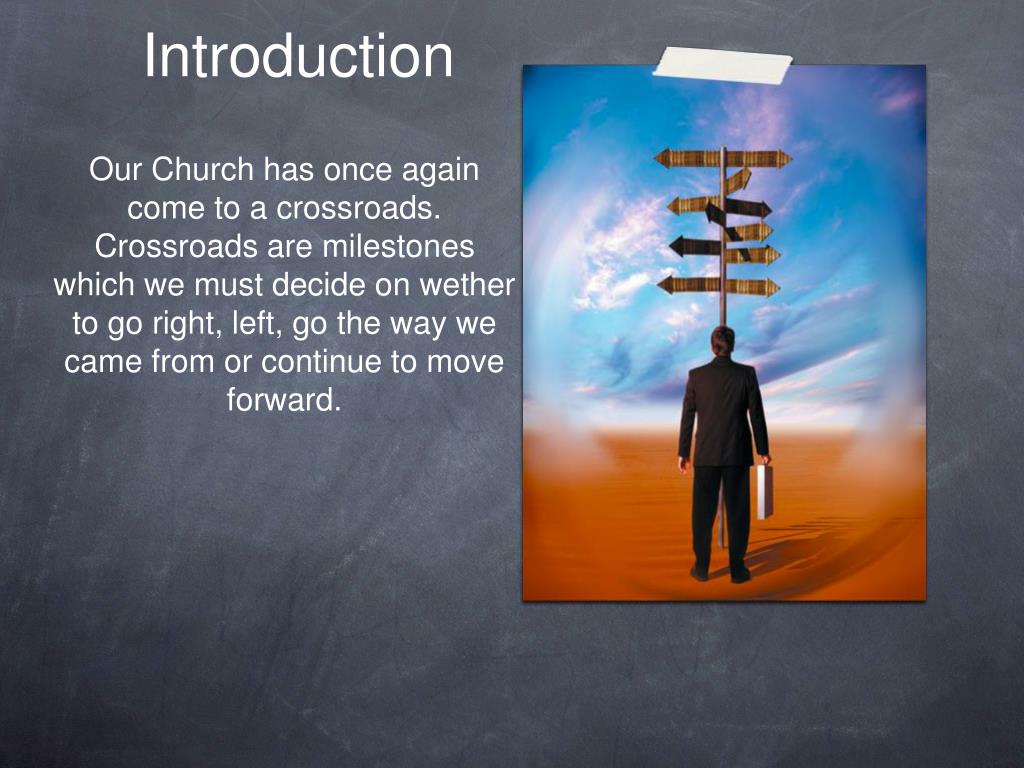 Introduction

Our Church has once again come to a crossroads. Crossroads are milestones which we must decide on wether to go right, left, go the way we came from or continue to move forward.